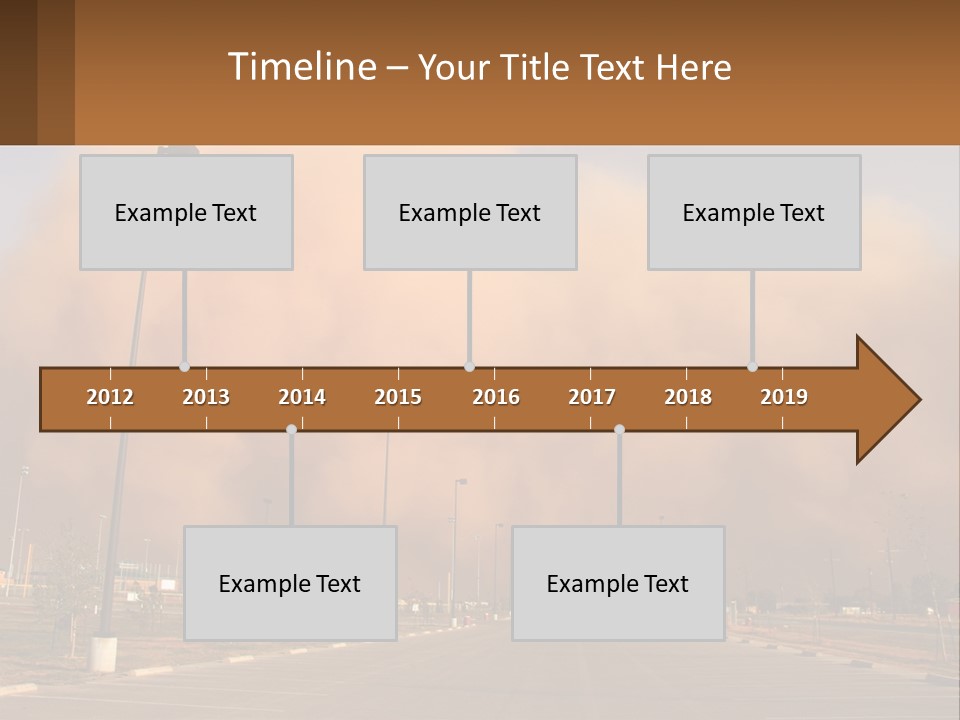 Timeline – Your Title Text Here

Example Text

Example Text

Example Text

2012 2013 2014 2015 2016 2017 2018 2019

Example Text

Example Text